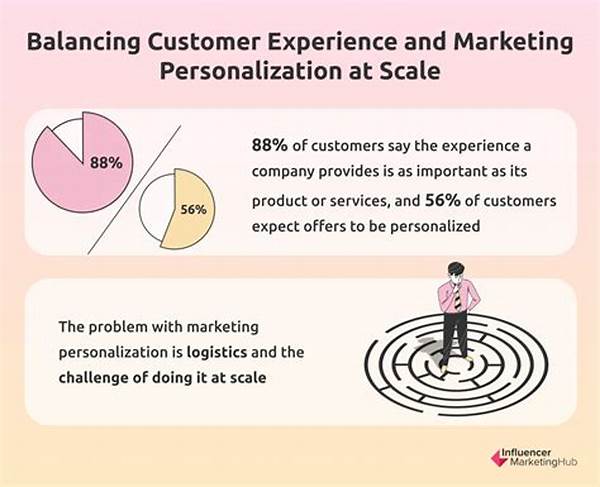 Balancing Customer Experience and Marketing Personalization at Scale

88%

56%

88% of customers say the experience a company provides is as important as its product or services, and 56% of customers expect offers to be personalized

The problem with marketing personalization is logistics and the challenge of doing it at scale

Influencer MarketingHub